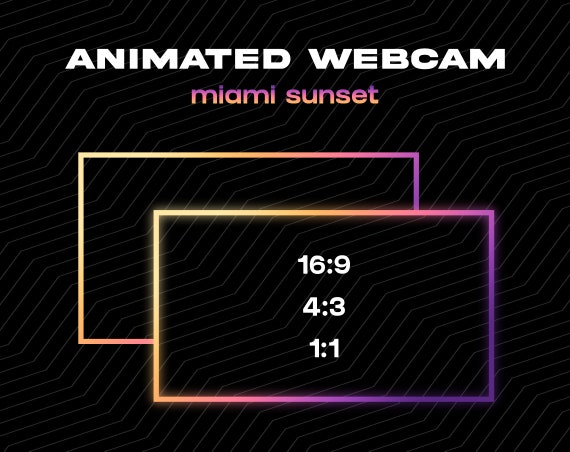 ANIMATED WEBCAM
miami sunset

16:9
4:3
1:1